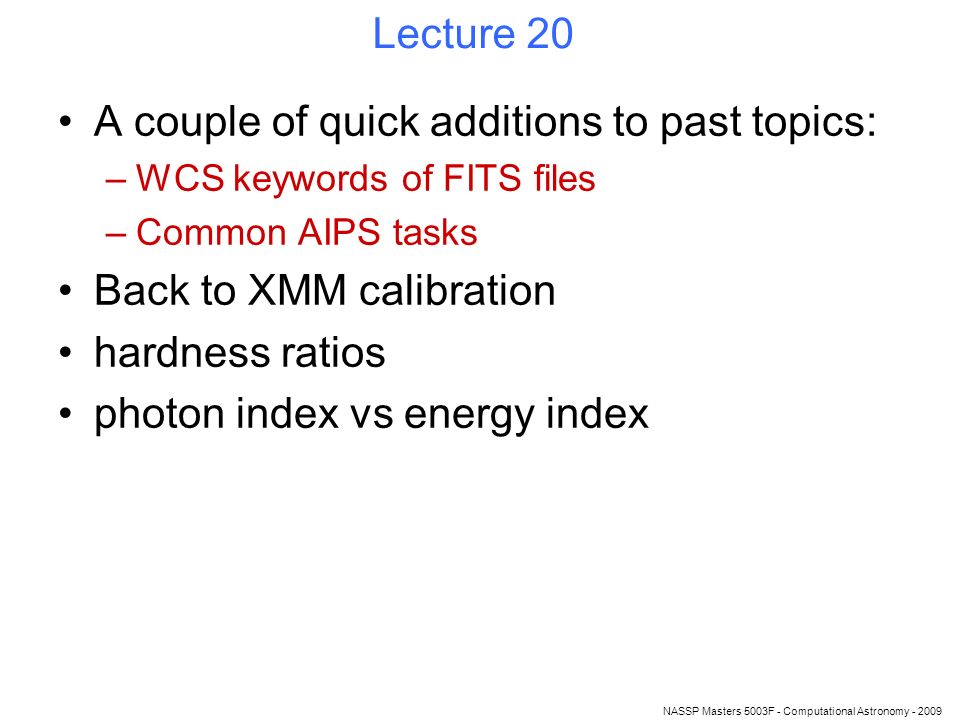 Lecture 20

• A couple of quick additions to past topics:
– WCS keywords of FITS files
– Common AIPS tasks
• Back to XMM calibration
• hardness ratios
• photon index vs energy index

NASSP Masters 5003F - Computational Astronomy - 2009